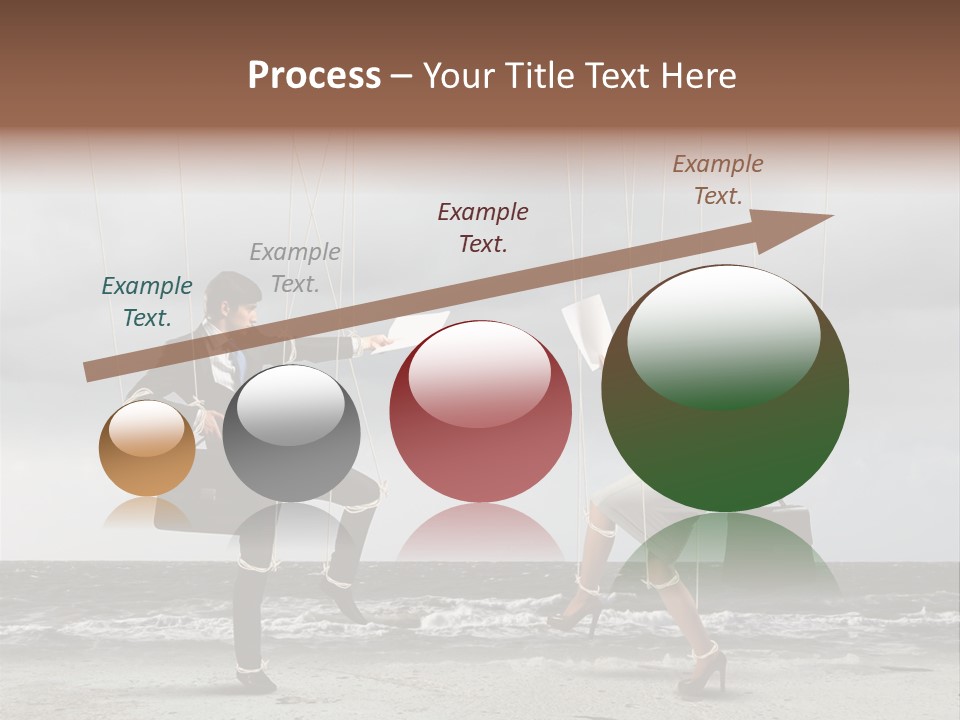 Process – Your Title Text Here

Example Text.

Example Text.

Example Text.

Example Text.